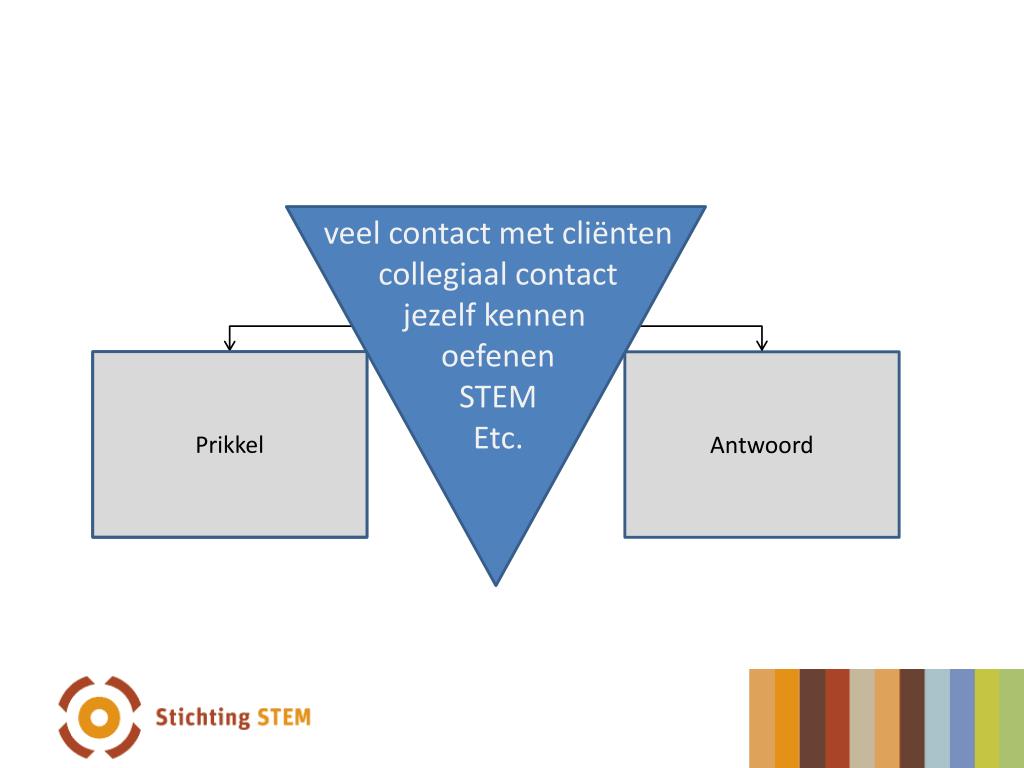 veel contact met cliënten
collegiaal contact
jezelf kennen
oefenen
STEM
Etc.

Prikkel

Antwoord

Stichting STEM